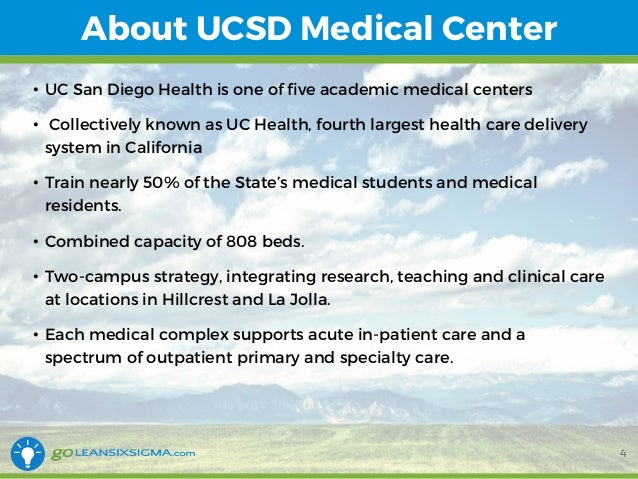 About UCSD Medical Center

• UC San Diego Health is one of five academic medical centers

• Collectively known as UC Health, fourth largest health care delivery system in California

• Train nearly 50% of the State's medical students and medical residents.

• Combined capacity of 808 beds.

• Two-campus strategy, integrating research, teaching and clinical care at locations in Hillcrest and La Jolla.

• Each medical complex supports acute in-patient care and a spectrum of outpatient primary and specialty care.

goLEANSIXSIGMA.com

4